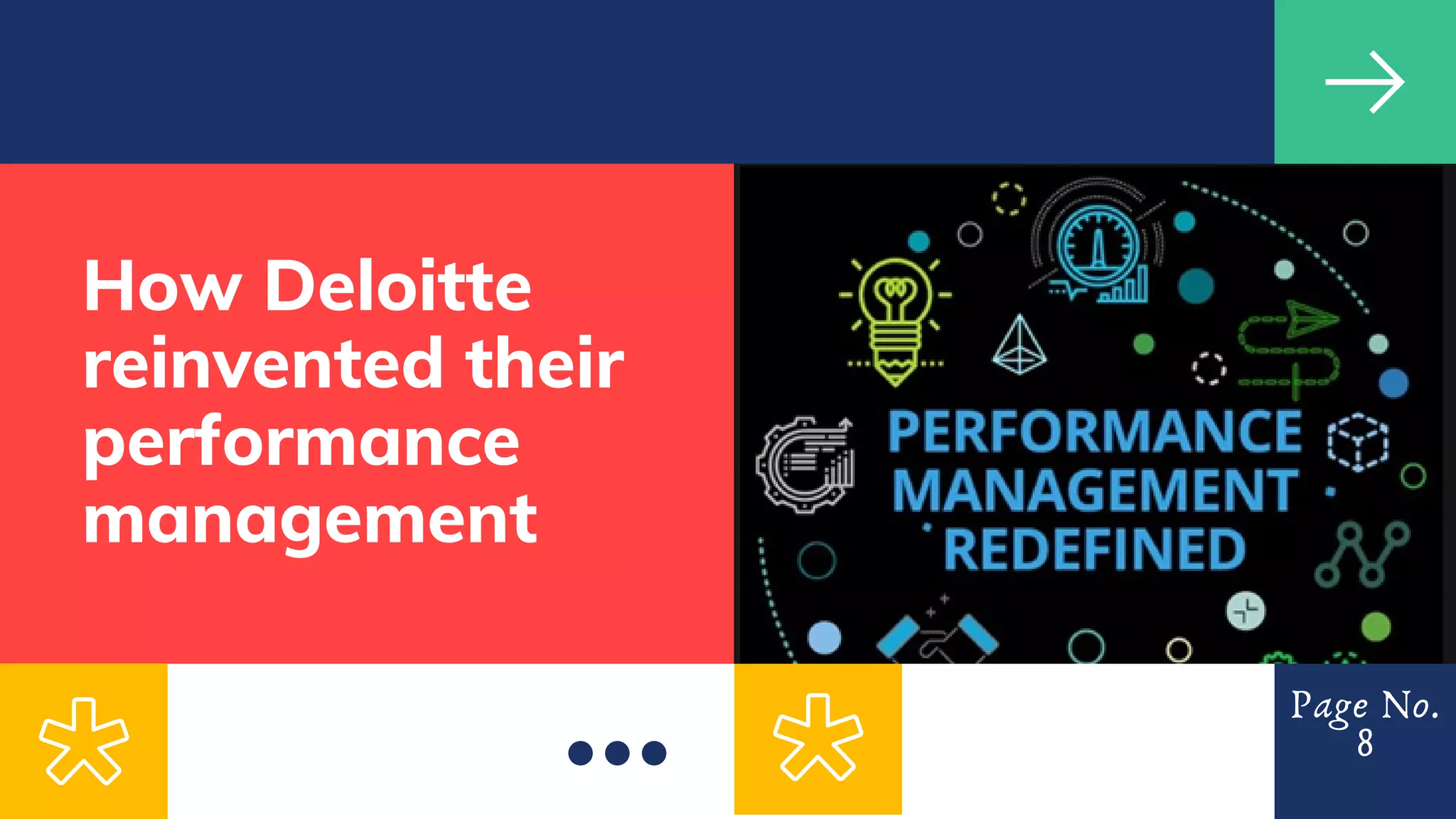 How Deloitte reinvented their performance management

PERFORMANCE MANAGEMENT REDEFINED

Page No. 8